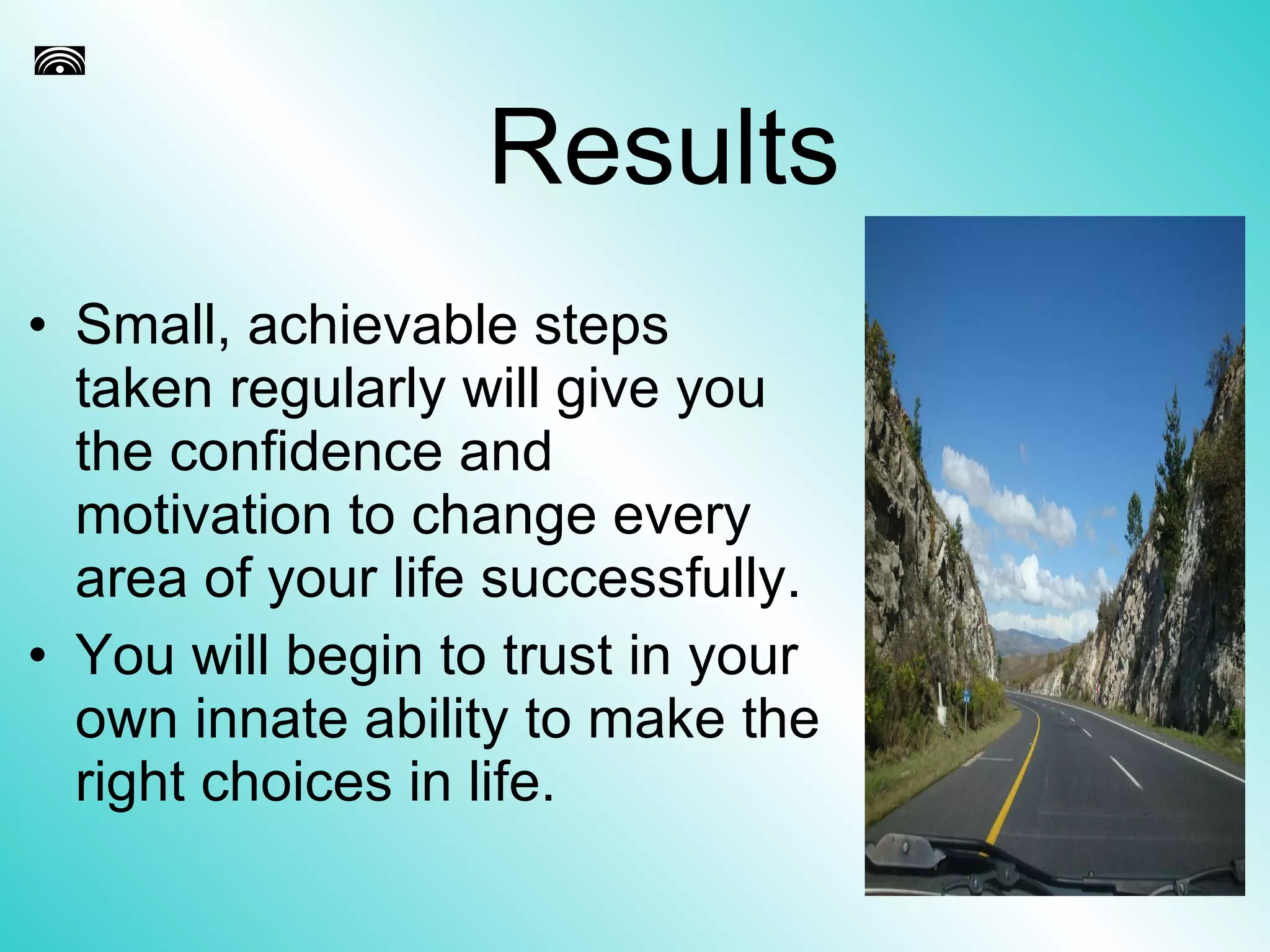 Results

• Small, achievable steps taken regularly will give you the confidence and motivation to change every area of your life successfully.
• You will begin to trust in your own innate ability to make the right choices in life.